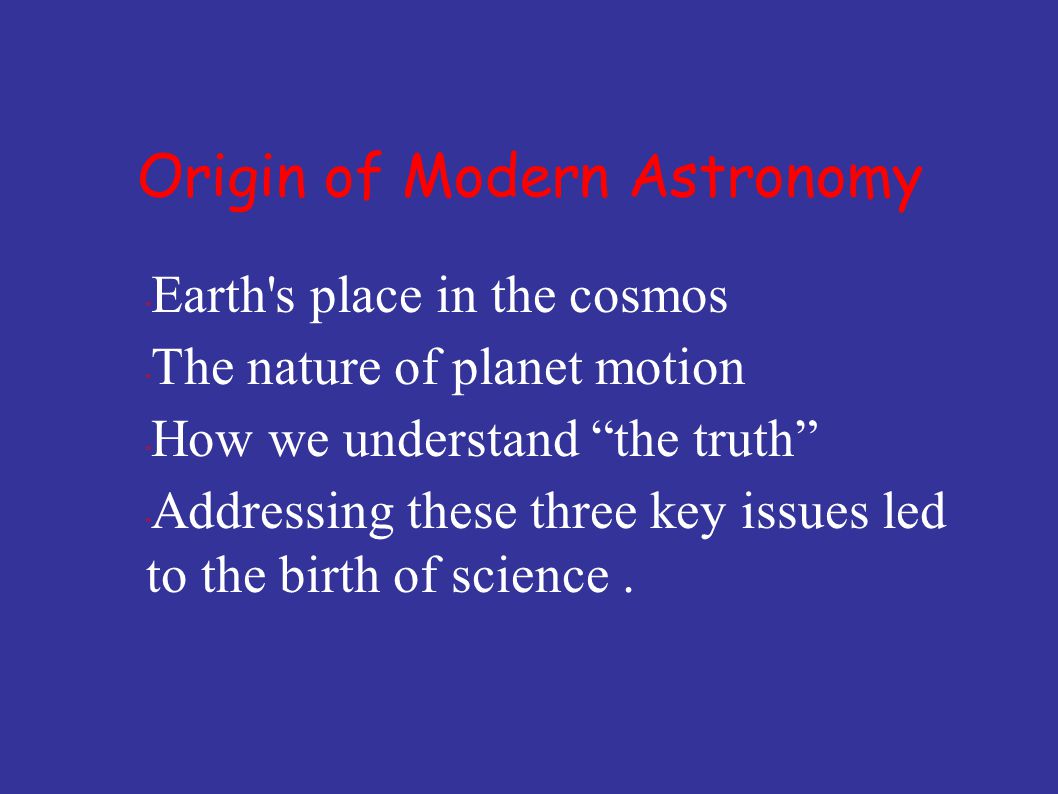 Origin of Modern Astronomy

Earth's place in the cosmos

The nature of planet motion

How we understand “the truth”

Addressing these three key issues led to the birth of science .